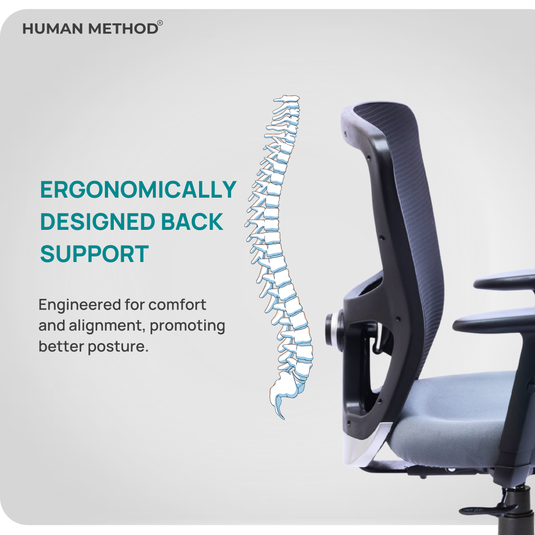 HUMAN METHOD®

ERGONOMICALLY DESIGNED BACK SUPPORT

Engineered for comfort and alignment, promoting better posture.